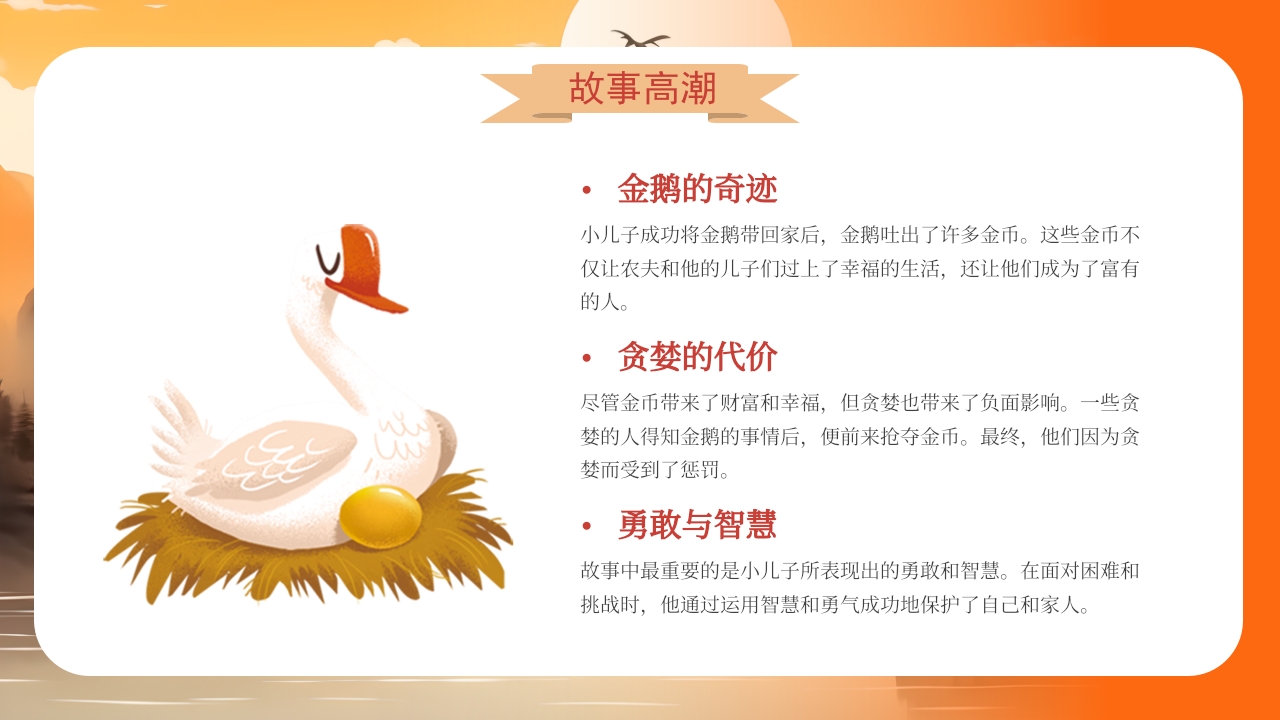 故事高潮

• 金鹅的奇迹

小儿子成功将金鹅带回家后，金鹅吐出了许多金币。这些金币不仅让农夫和他的儿子们过上了幸福的生活，还让他们成为了富有的人。

• 贪婪的代价

尽管金币带来了财富和幸福，但贪婪也带来了负面影响。一些贪婪的人得知金鹅的事情后，便前来抢夺金币。最终，他们因为贪婪而受到了惩罚。

• 勇敢与智慧

故事中最重要的是小儿子所表现出的勇敢和智慧。在面对困难和挑战时，他通过运用智慧和勇气成功地保护了自己和家人。